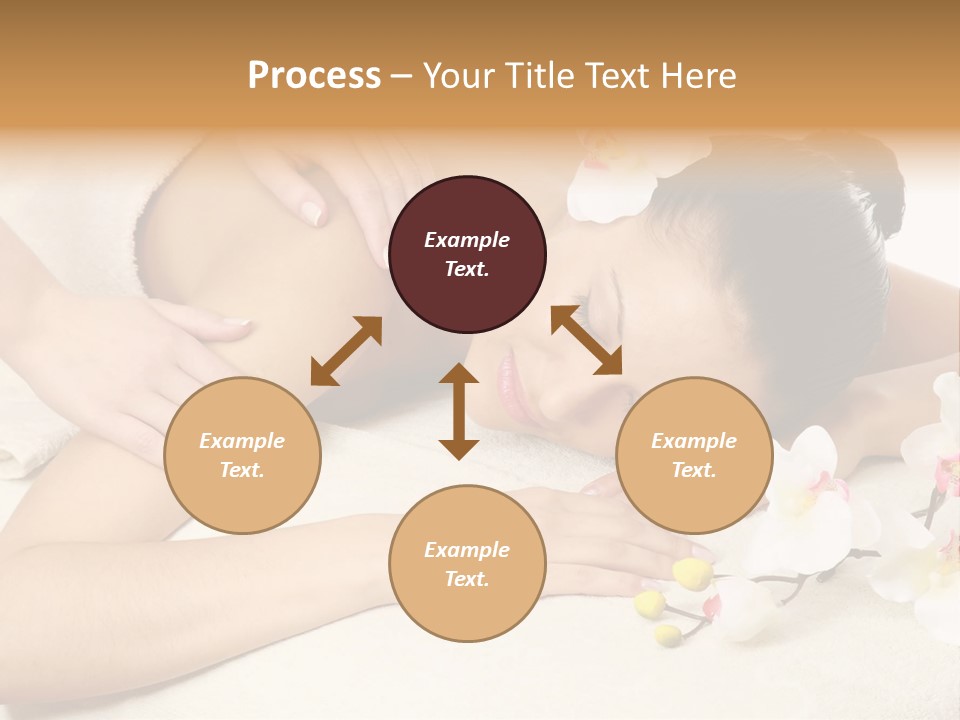 Process – Your Title Text Here

Example Text.

Example Text.

Example Text.

Example Text.